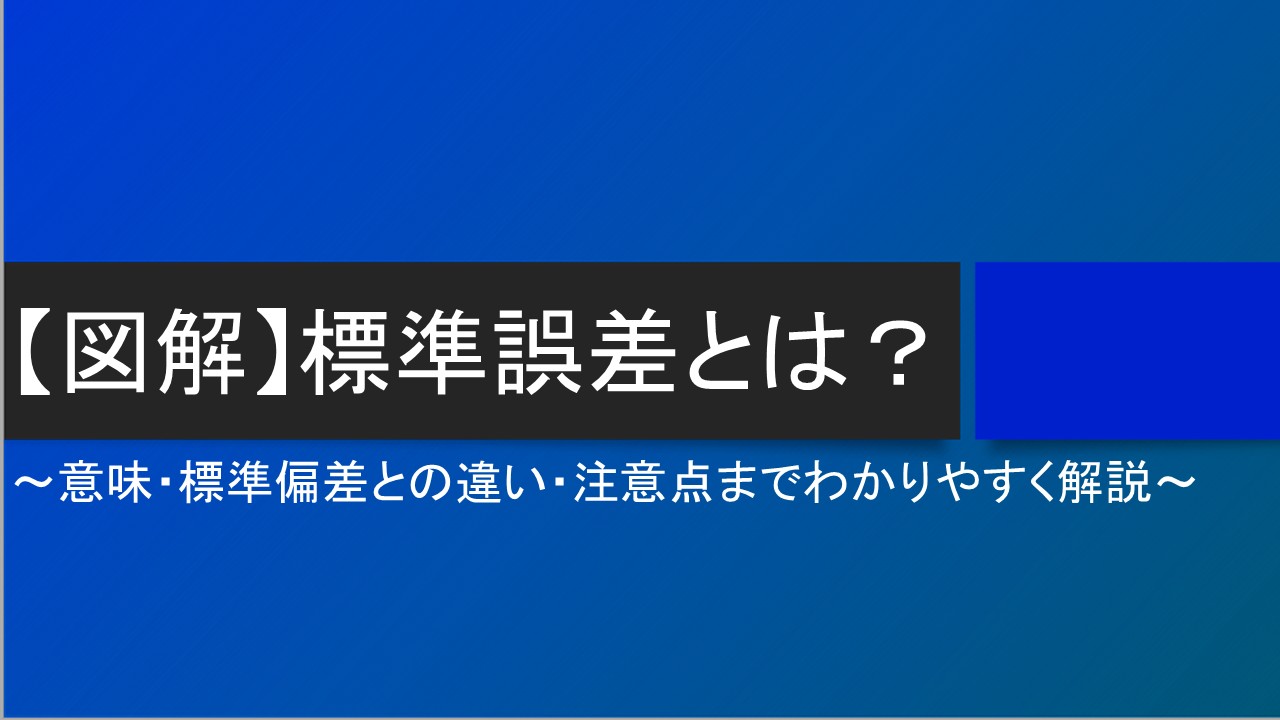 【図解】標準誤差とは？

～意味・標準偏差との違い・注意点までわかりやすく解説～